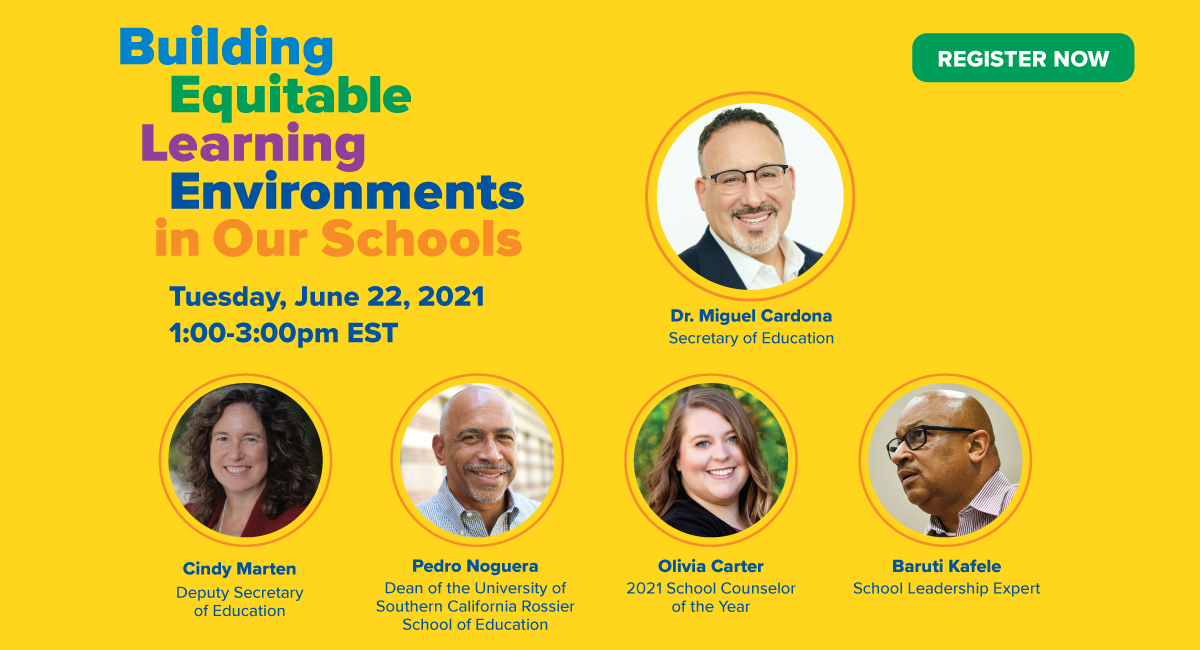 Building Equitable Learning Environments in Our Schools

REGISTER NOW

Tuesday, June 22, 2021
1:00-3:00pm EST

Dr. Miguel Cardona
Secretary of Education

Cindy Marten
Deputy Secretary of Education

Pedro Noguera
Dean of the University of Southern California Rossier School of Education

Olivia Carter
2021 School Counselor of the Year

Baruti Kafele
School Leadership Expert